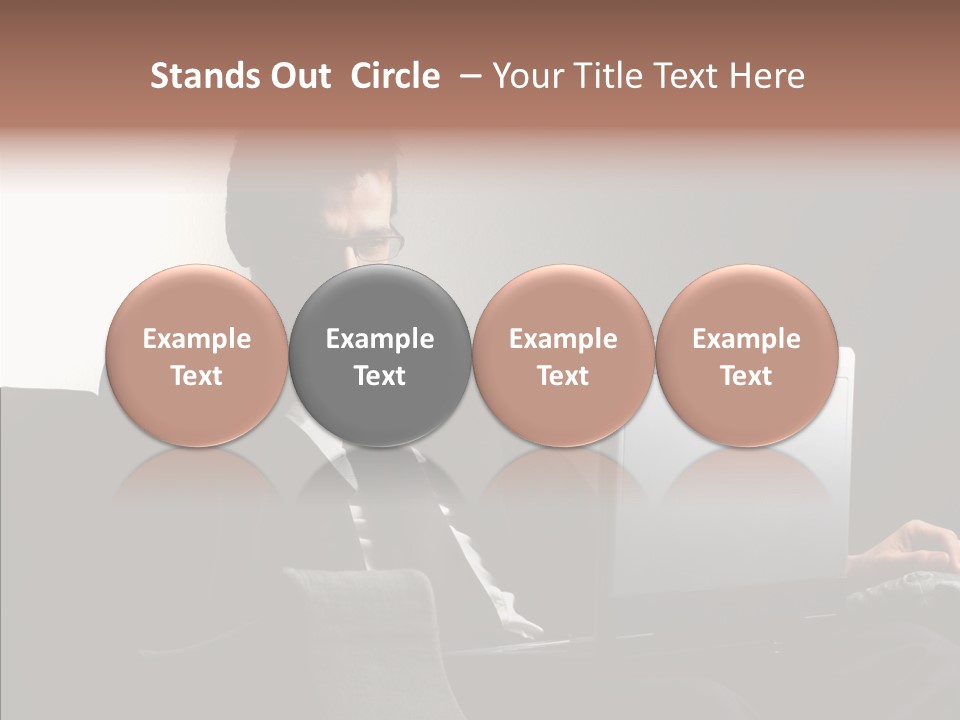 Stands Out Circle – Your Title Text Here

Example Text

Example Text

Example Text

Example Text